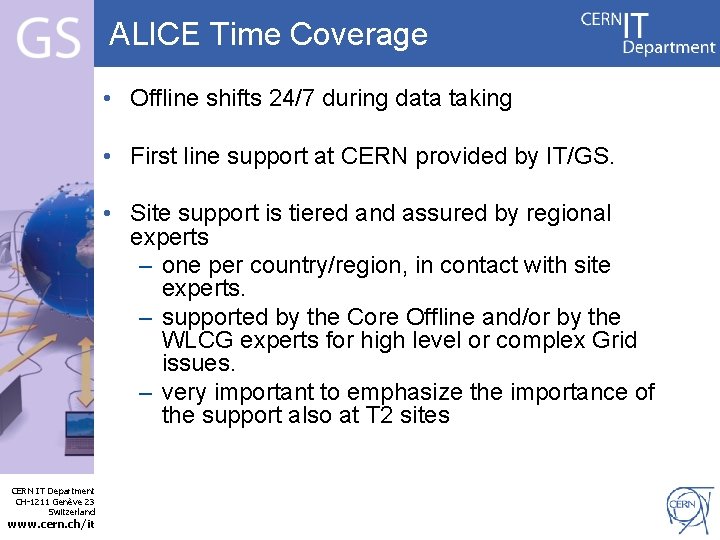 GS

ALICE Time Coverage

CERN IT Department

• Offline shifts 24/7 during data taking

• First line support at CERN provided by IT/GS.

• Site support is tiered and assured by regional experts
– one per country/region, in contact with site experts.
– supported by the Core Offline and/or by the WLCG experts for high level or complex Grid issues.
– very important to emphasize the importance of the support also at T2 sites

CERN IT Department
CH-1211 Genève 23
Switzerland
www.cern.ch/it

CERN